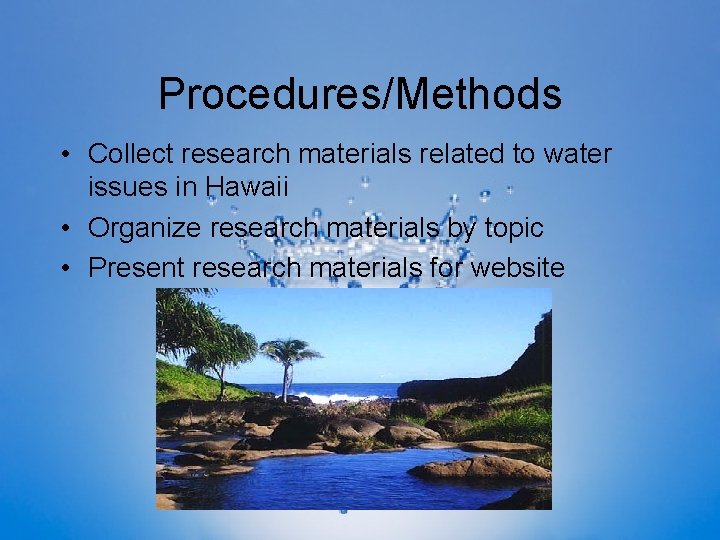 Procedures/Methods

• Collect research materials related to water issues in Hawaii
• Organize research materials by topic
• Present research materials for website